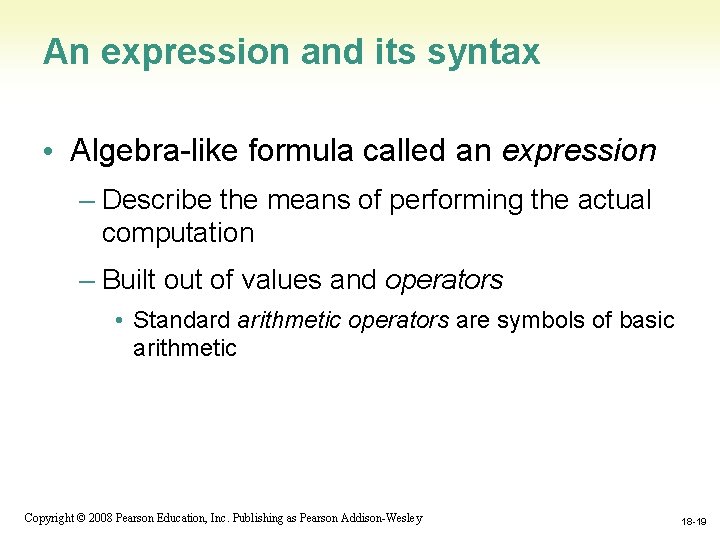 An expression and its syntax

• Algebra-like formula called an expression

– Describe the means of performing the actual computation

– Built out of values and operators

• Standard arithmetic operators are symbols of basic arithmetic

Copyright © 2008 Pearson Education, Inc. Publishing as Pearson Addison-Wesley

18-19